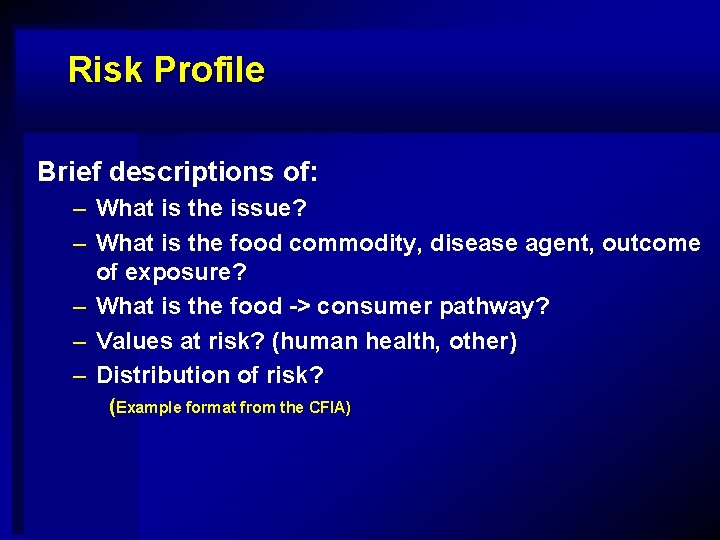 Risk Profile

Brief descriptions of:

– What is the issue?
– What is the food commodity, disease agent, outcome of exposure?
– What is the food -> consumer pathway?
– Values at risk? (human health, other)
– Distribution of risk?

(Example format from the CFIA)